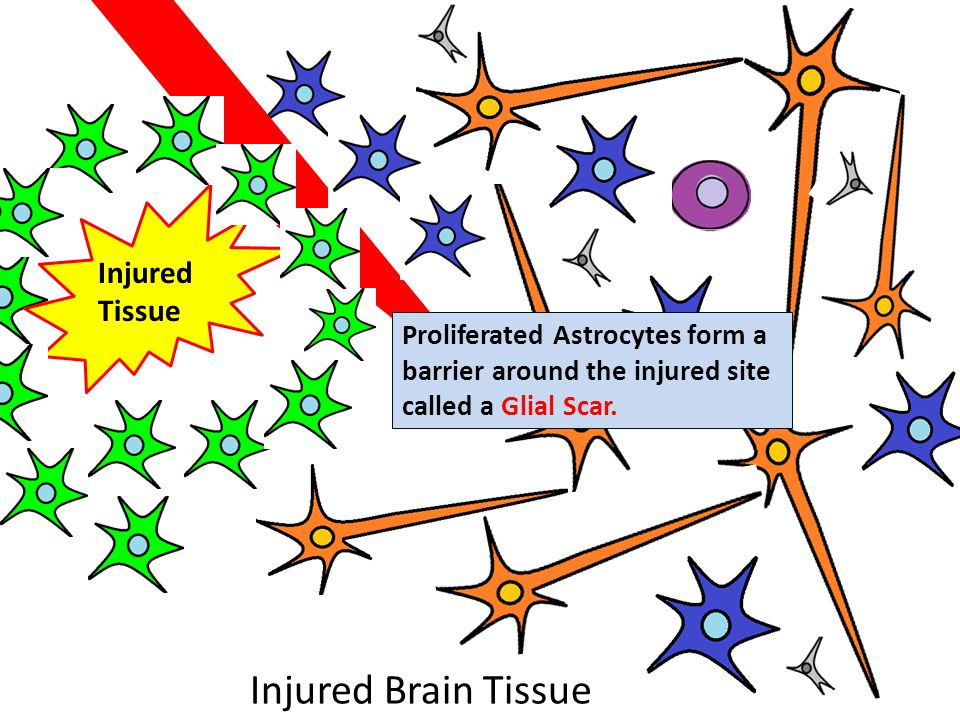 Injured Tissue

Proliferated Astrocytes form a barrier around the injured site called a Glial Scar.

Injured Brain Tissue